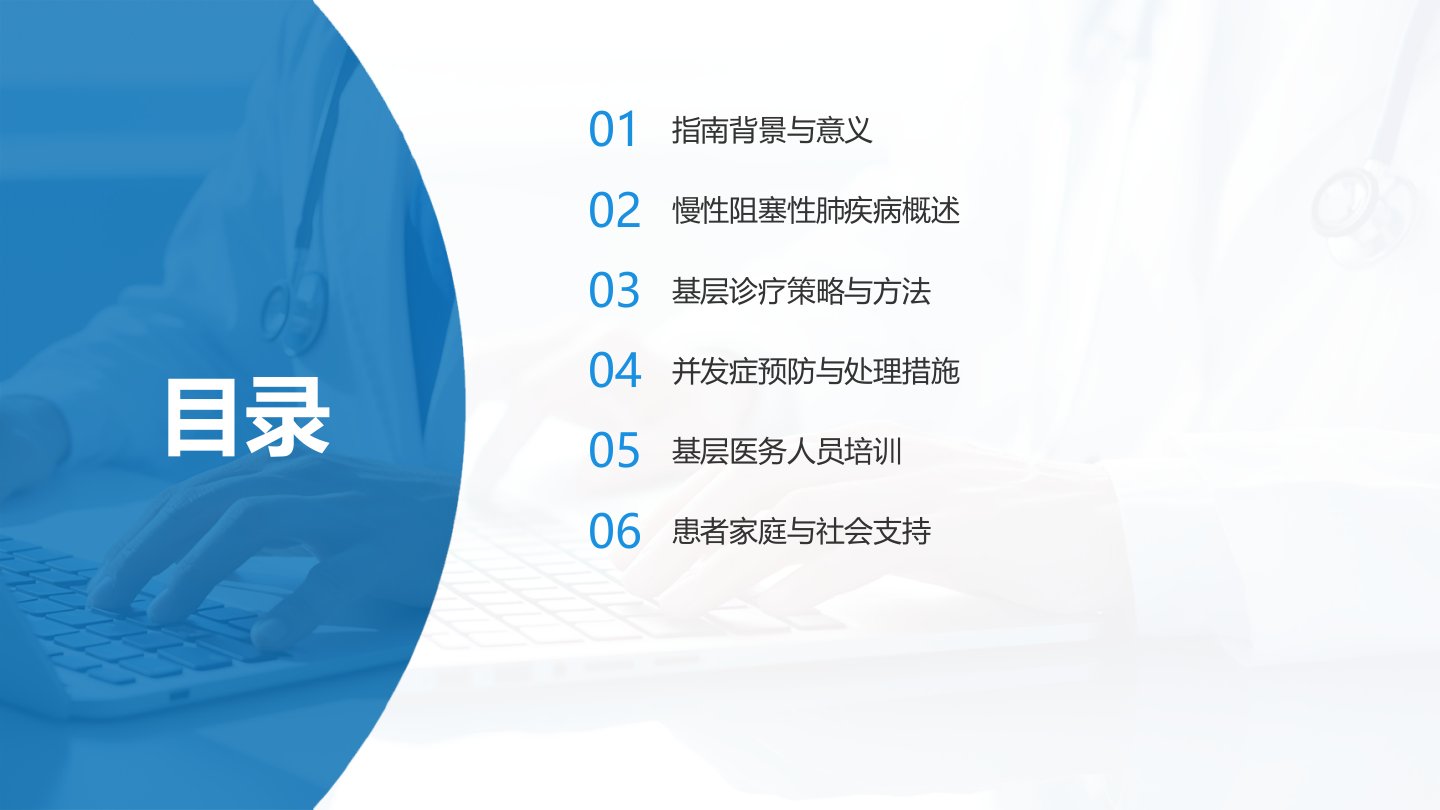 目录

01 指南背景与意义

02 慢性阻塞性肺疾病概述

03 基层诊疗策略与方法

04 并发症预防与处理措施

05 基层医务人员培训

06 患者家庭与社会支持